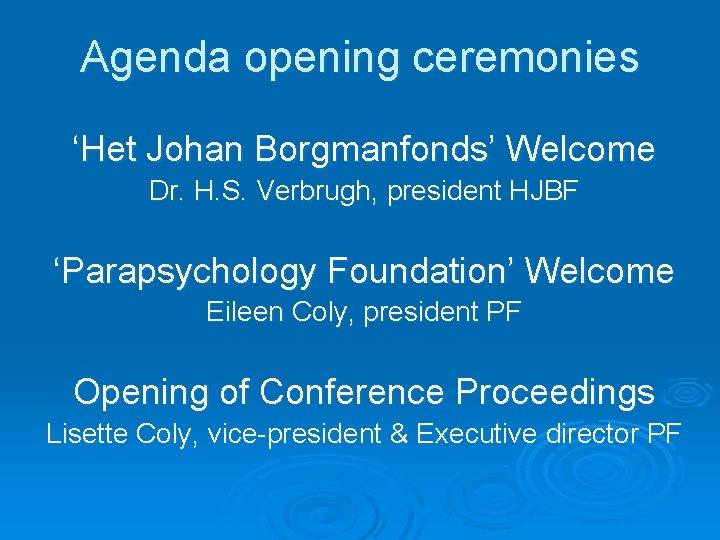 Agenda opening ceremonies

‘Het Johan Borgmanfonds’ Welcome
Dr. H.S. Verbrugh, president HJBF

‘Parapsychology Foundation’ Welcome
Eileen Coly, president PF

Opening of Conference Proceedings
Lisette Coly, vice-president & Executive director PF